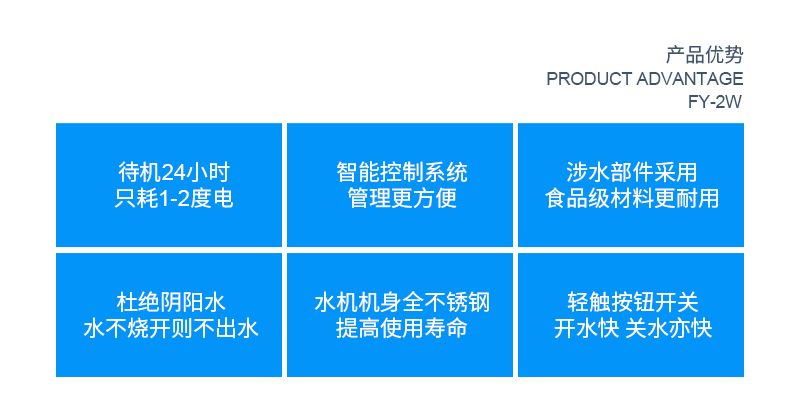 产品优势
PRODUCT ADVANTAGE
FY-2W

待机24小时
只耗1-2度电

智能控制系统
管理更方便

涉水部件采用
食品级材料更耐用

杜绝阴阳水
水不烧开则不出水

水机机身全不锈钢
提高使用寿命

轻触按钮开关
开水快 关水亦快